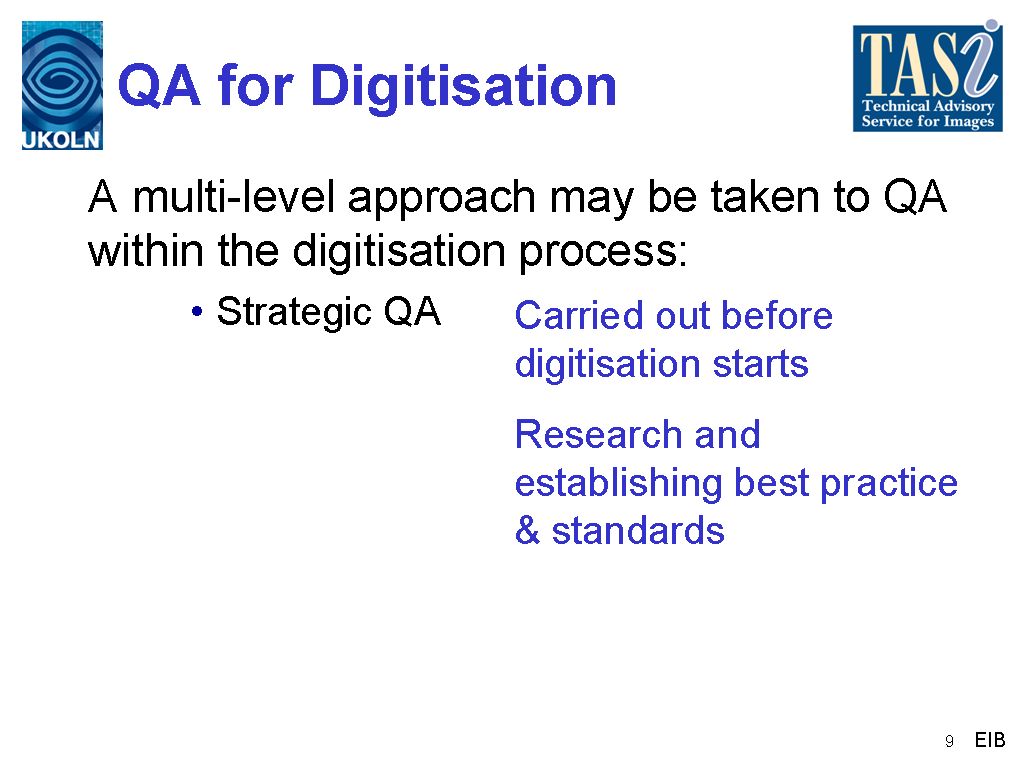 UKOLN

QA for Digitisation

TASi
Technical Advisory Service for Images

A multi-level approach may be taken to QA within the digitisation process:

• Strategic QA

Carried out before digitisation starts

Research and establishing best practice & standards

9 EIB